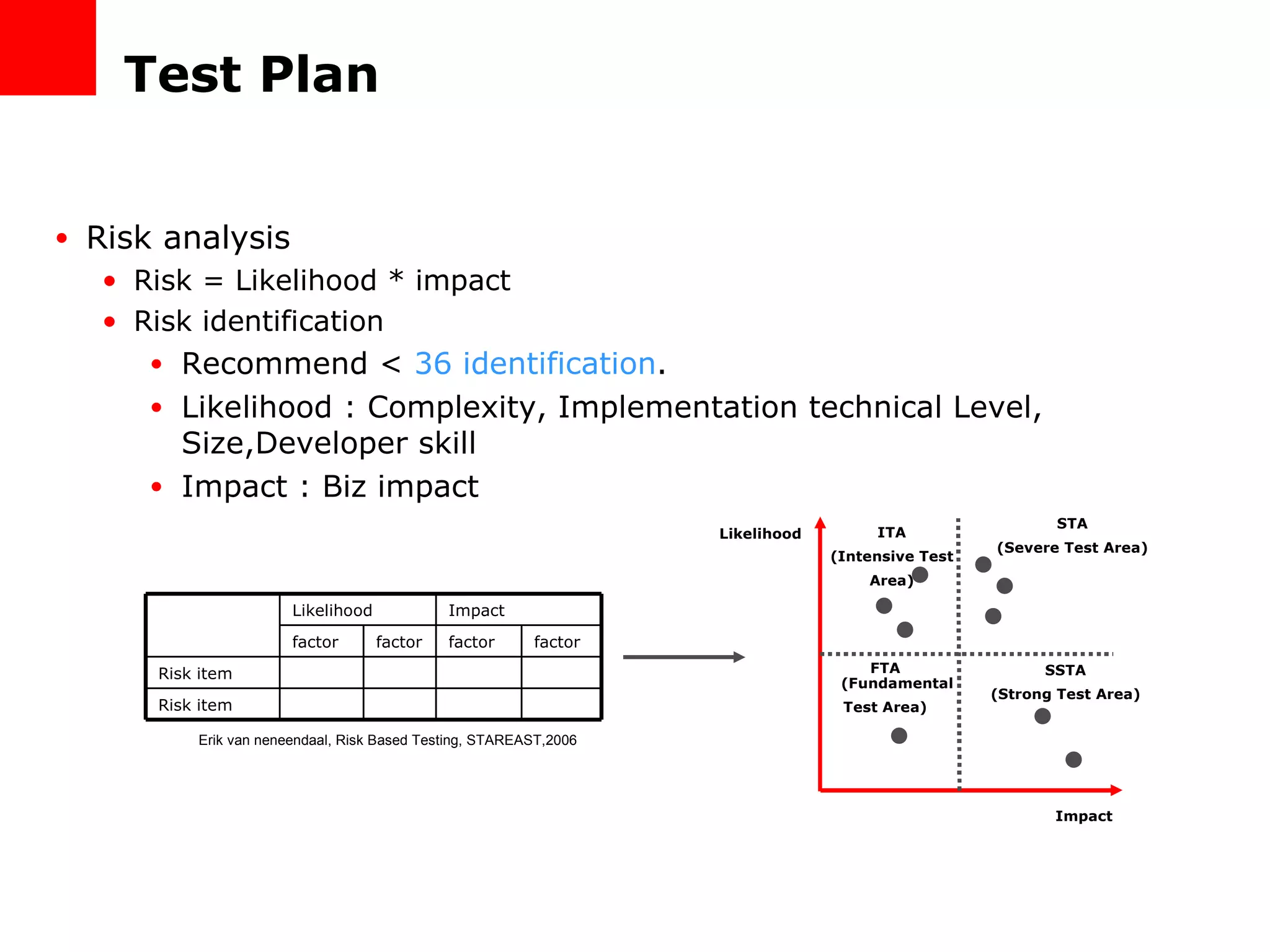 Test Plan

• Risk analysis
• Risk = Likelihood * impact
• Risk identification
• Recommend < 36 identification.
• Likelihood : Complexity, Implementation technical Level, Size,Developer skill
• Impact : Biz impact

| | Likelihood | | Impact | |
|---|---|---|---|---|
| | factor | factor | factor | factor |
| Risk item | | | | |
| Risk item | | | | |

Erik van neneendaal, Risk Based Testing, STAREAST,2006

Likelihood

ITA (Intensive Test Area)

STA (Severe Test Area)

FTA (Fundamental Test Area)

SSTA (Strong Test Area)

Impact